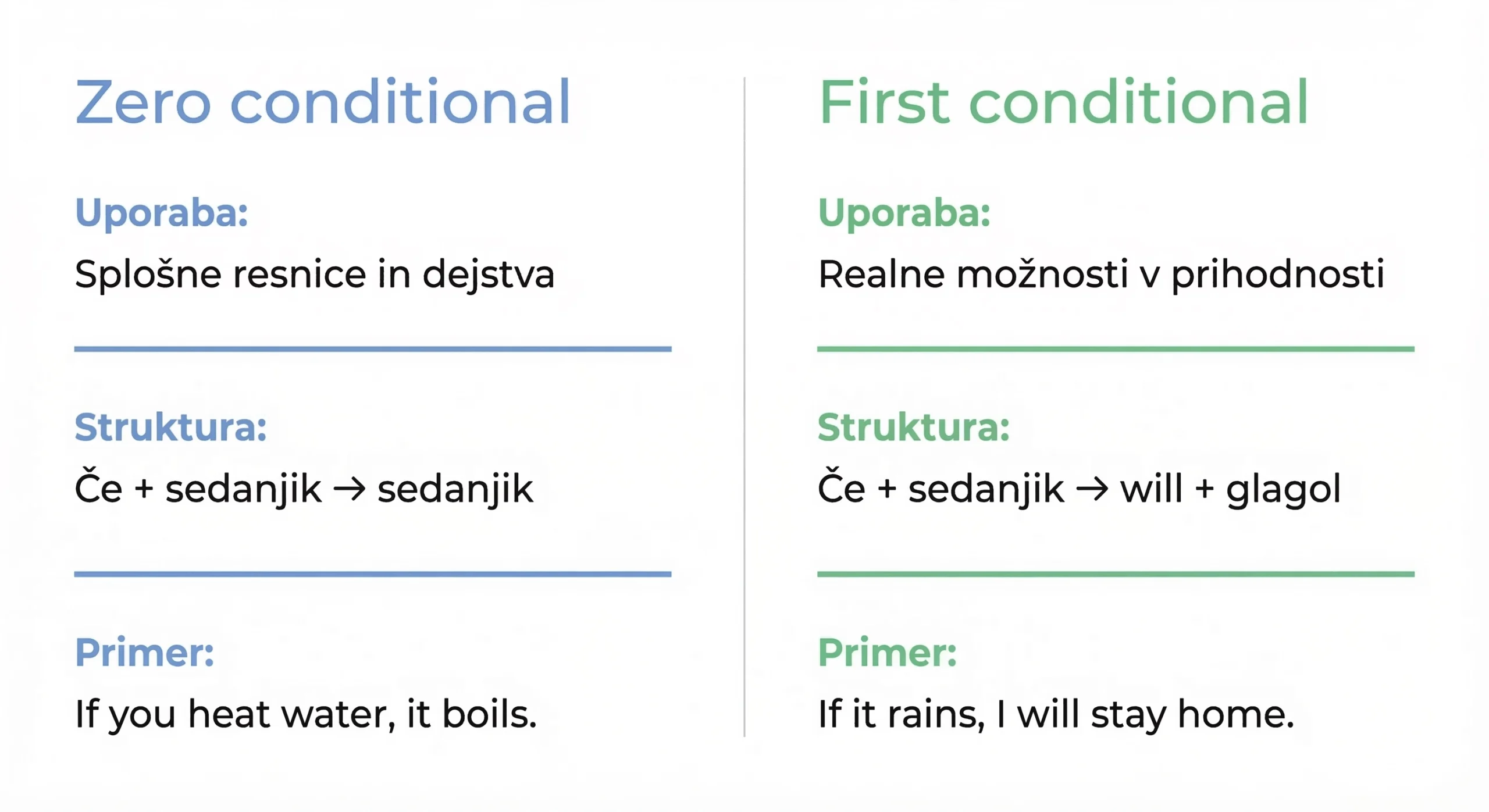 Zero conditional

Uporaba:

Splošne resnice in dejstva

Struktura:

Če + sedanjik → sedanjik

Primer:

If you heat water, it boils.

First conditional

Uporaba:

Realne možnosti v prihodnosti

Struktura:

Če + sedanjik → will + glagol

Primer:

If it rains, I will stay home.